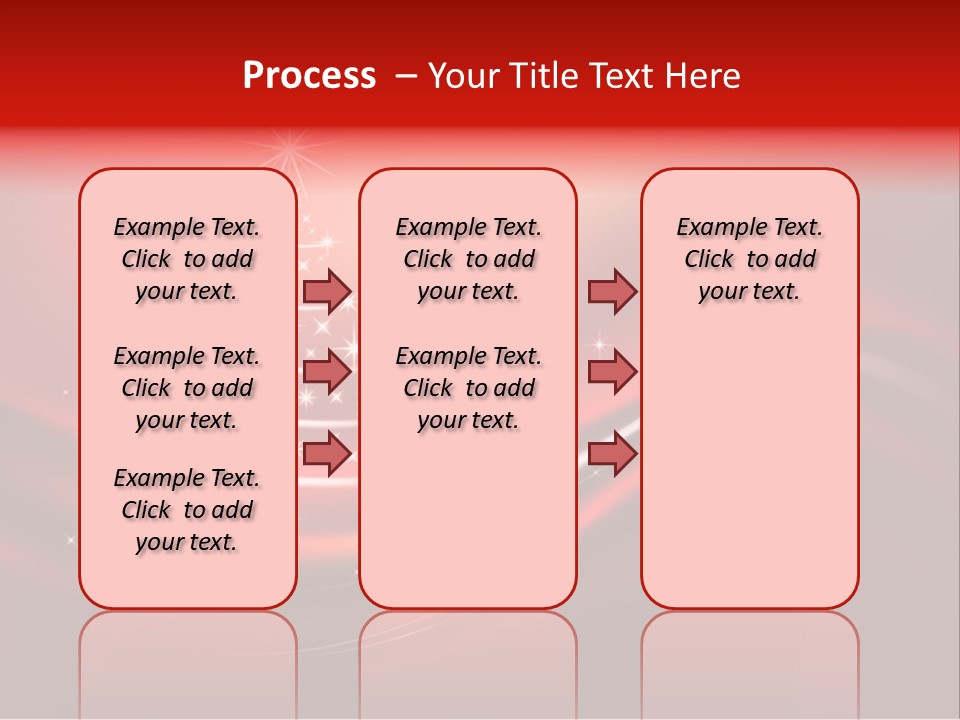 Process – Your Title Text Here

Example Text. Click to add your text.

Example Text. Click to add your text.

Example Text. Click to add your text.

Example Text. Click to add your text.

Example Text. Click to add your text.

Example Text. Click to add your text.